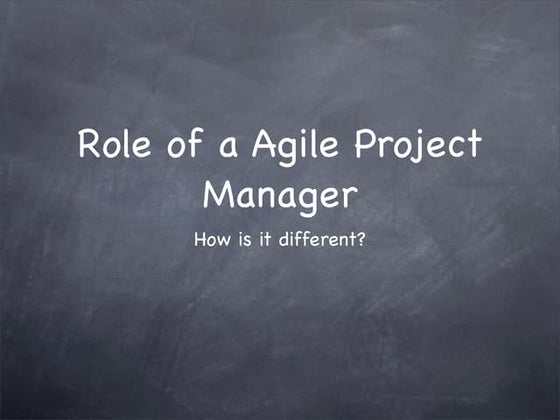 Role of a Agile Project Manager

How is it different?